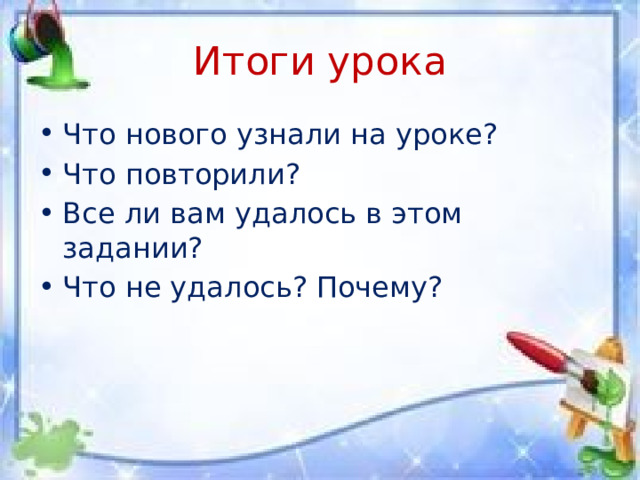 Итоги урока

• Что нового узнали на уроке?
• Что повторили?
• Все ли вам удалось в этом задании?
• Что не удалось? Почему?